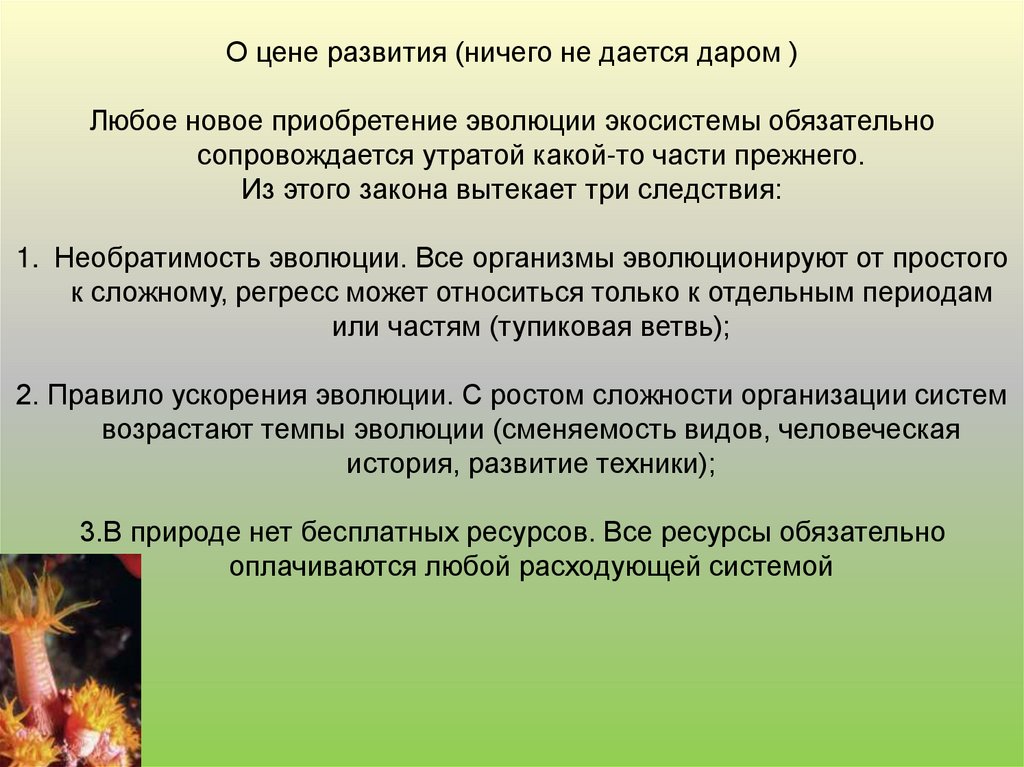 О цене развития (ничего не дается даром )

Любое новое приобретение эволюции экосистемы обязательно сопровождается утратой какой-то части прежнего.
Из этого закона вытекает три следствия:

1. Необратимость эволюции. Все организмы эволюционируют от простого к сложному, регресс может относиться только к отдельным периодам или частям (тупиковая ветвь);

2. Правило ускорения эволюции. С ростом сложности организации систем возрастают темпы эволюции (сменяемость видов, человеческая история, развитие техники);

3.В природе нет бесплатных ресурсов. Все ресурсы обязательно оплачиваются любой расходующей системой